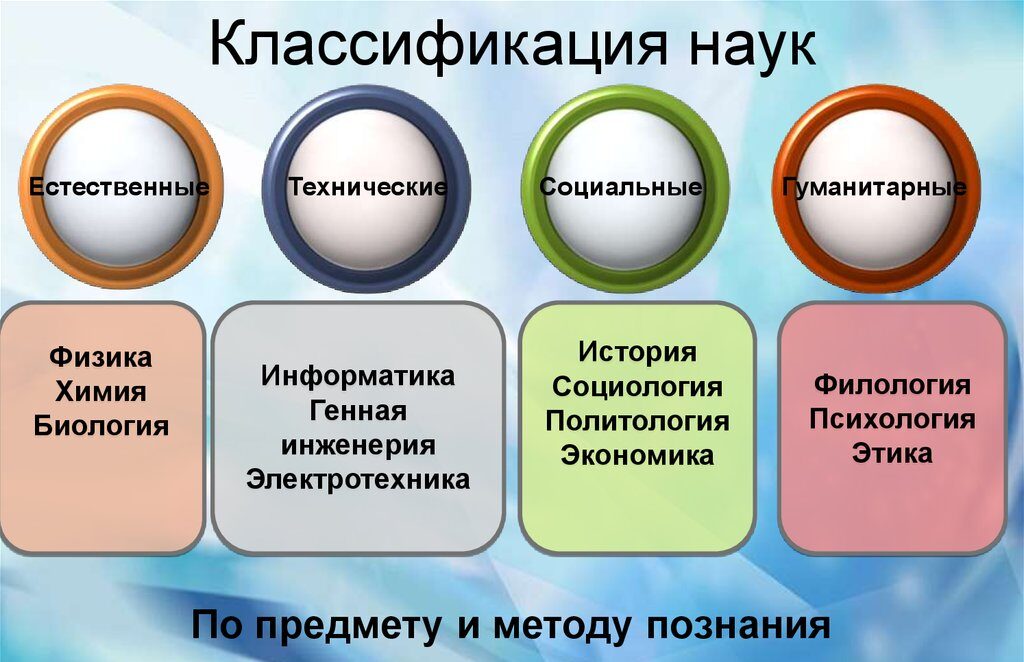 Классификация наук

Естественные

Технические

Социальные

Гуманитарные

Физика
Химия
Биология

Информатика
Генная инженерия
Электротехника

История
Социология
Политология
Экономика

Филология
Психология
Этика

По предмету и методу познания